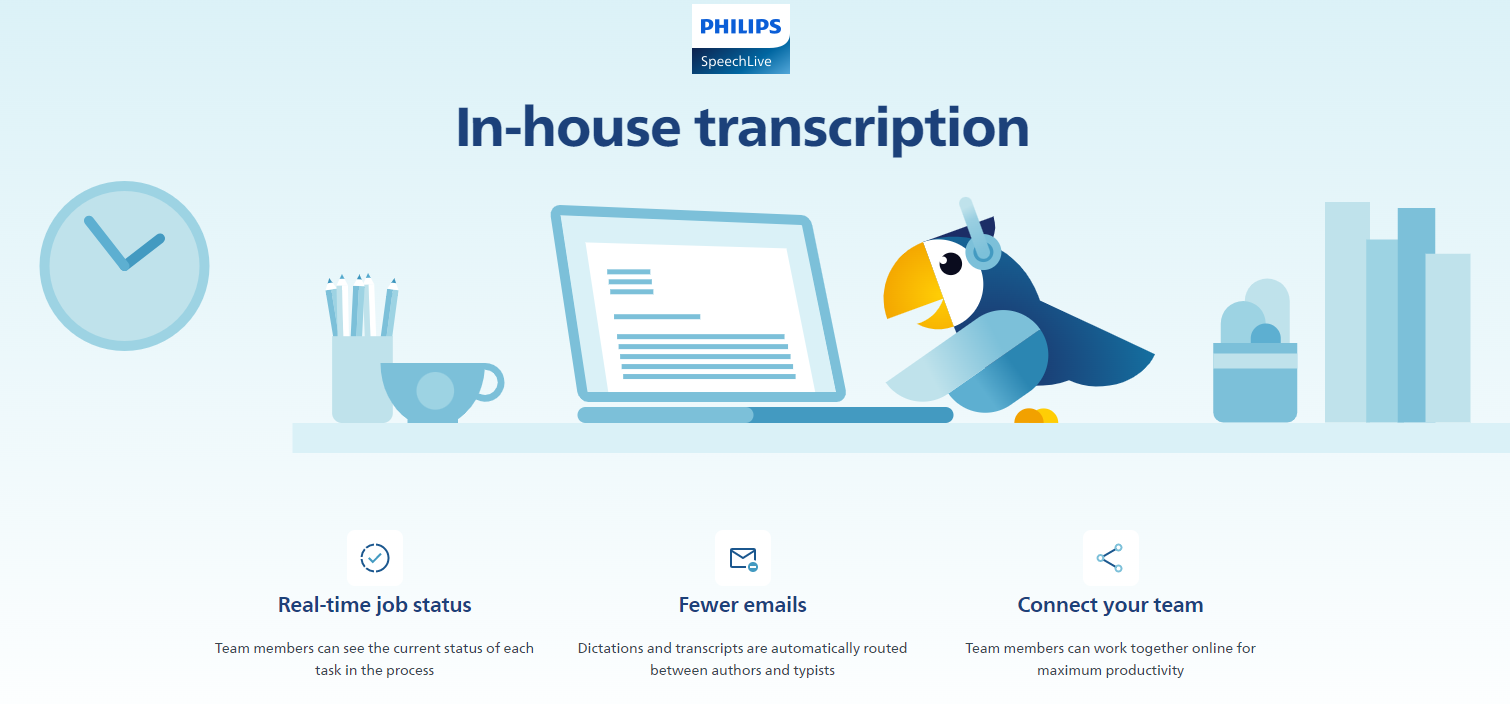 PHILIPS
SpeechLive

In-house transcription

Real-time job status

Team members can see the current status of each task in the process

Fewer emails

Dictations and transcripts are automatically routed between authors and typists

Connect your team

Team members can work together online for maximum productivity